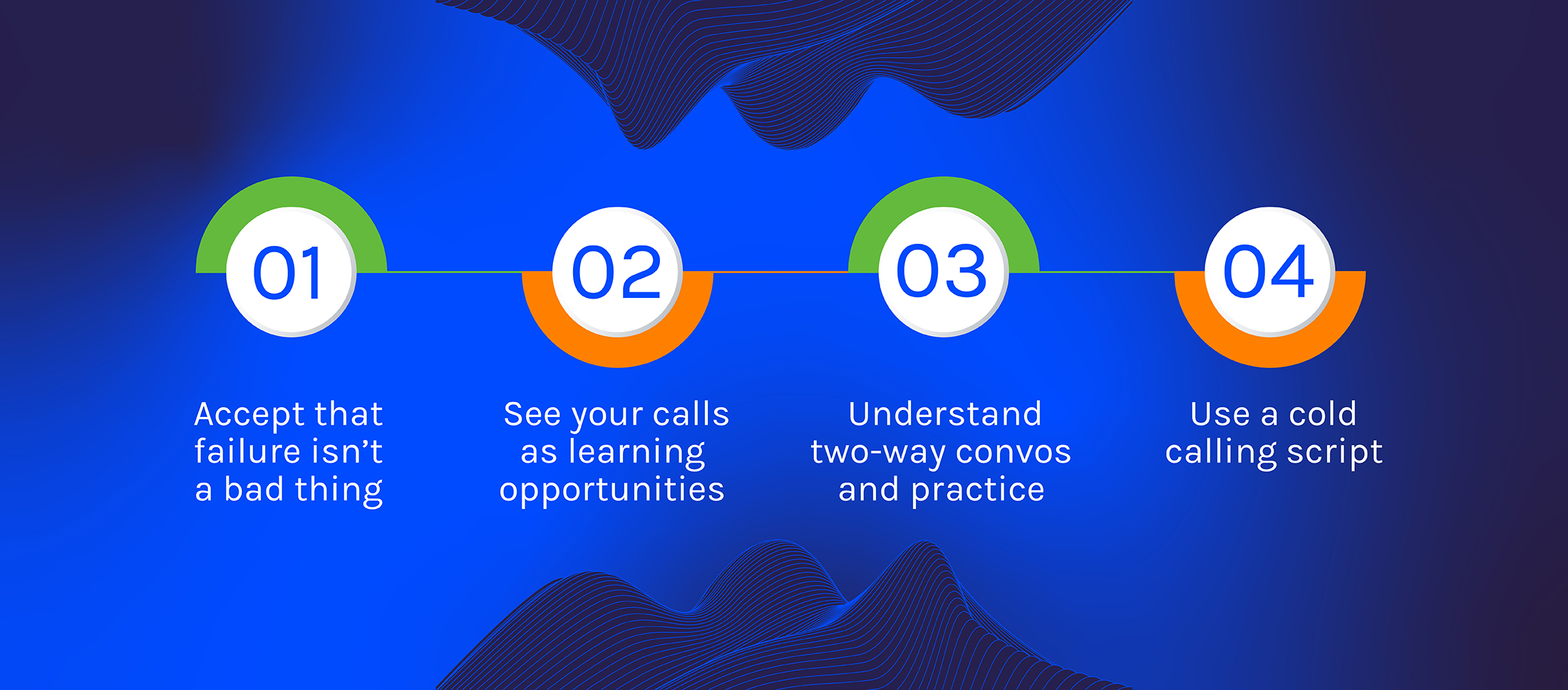 01

Accept that failure isn’t a bad thing

02

See your calls as learning opportunities

03

Understand two-way convos and practice

04

Use a cold calling script